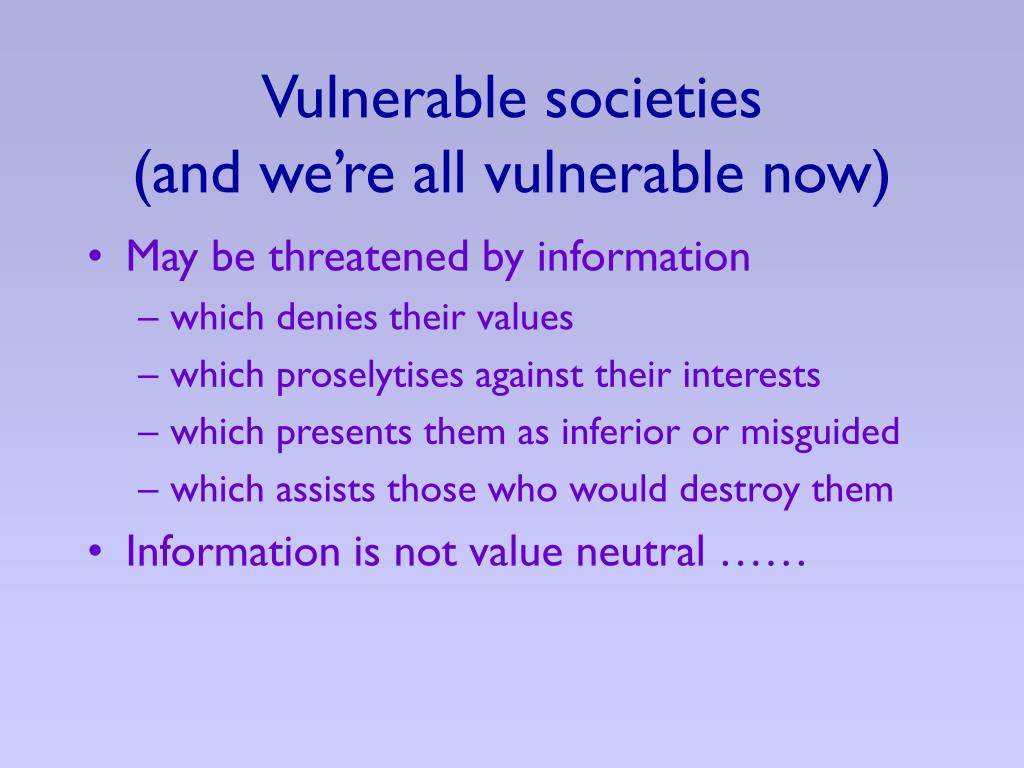 Vulnerable societies
(and we're all vulnerable now)

• May be threatened by information
  – which denies their values
  – which proselytises against their interests
  – which presents them as inferior or misguided
  – which assists those who would destroy them
• Information is not value neutral ……